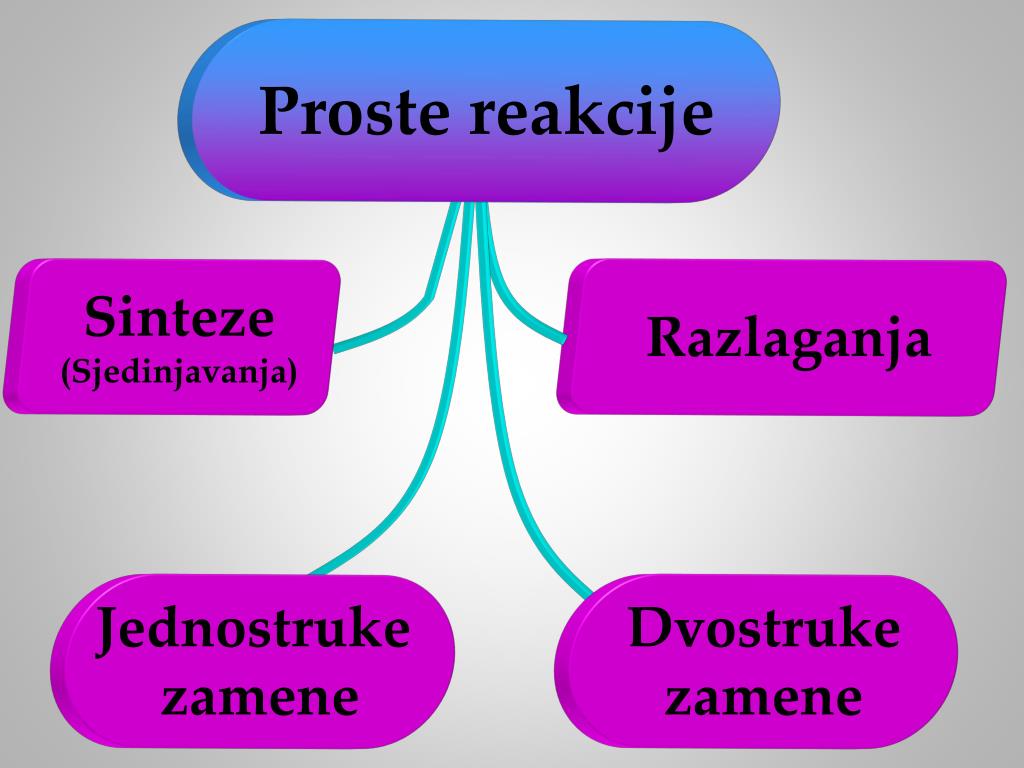 Proste reakcije

Sinteze
(Sjedinjavanja)

Razlaganja

Jednostruke zamene

Dvostruke zamene